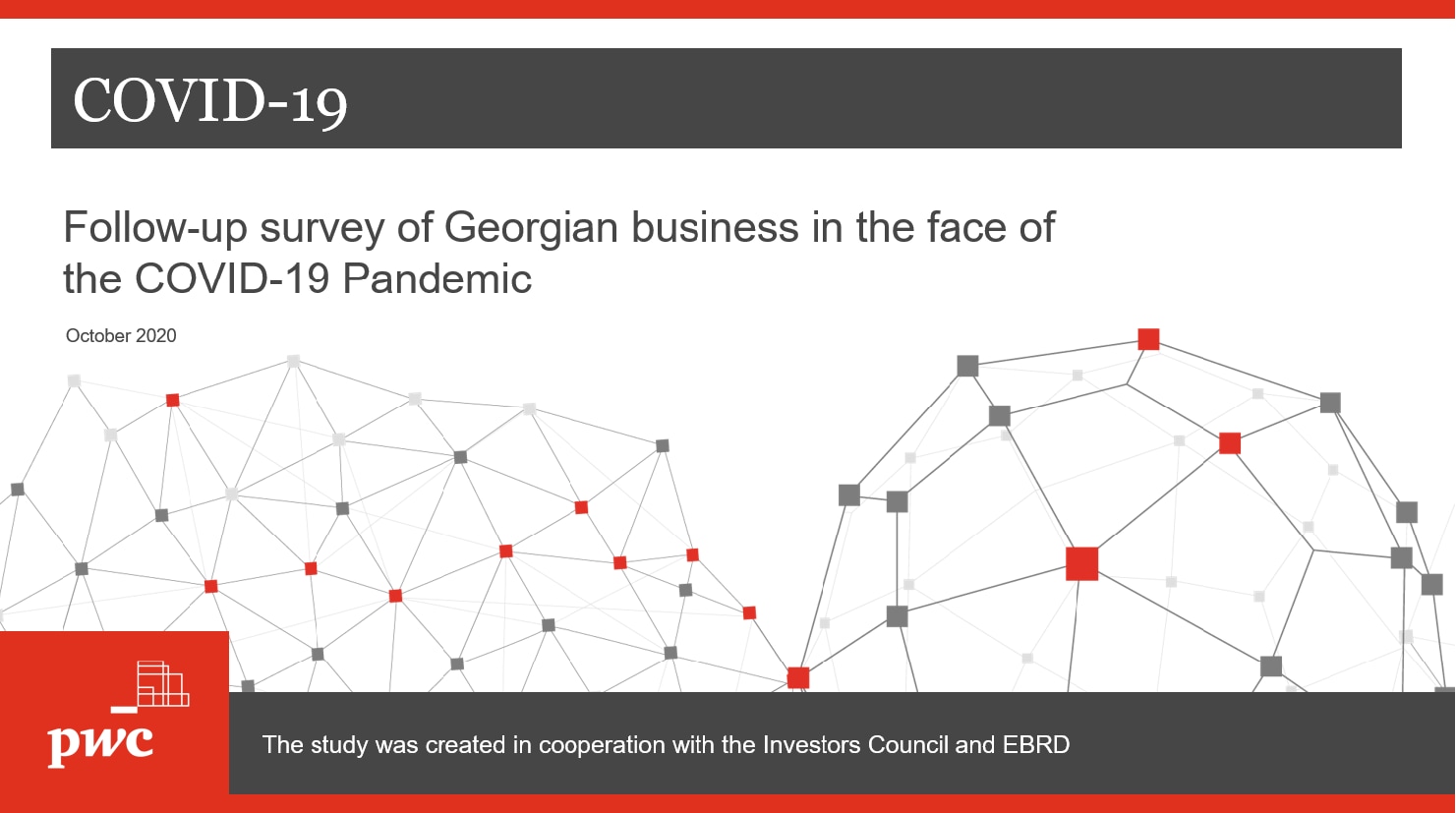 COVID-19

Follow-up survey of Georgian business in the face of the COVID-19 Pandemic

October 2020

pwc

The study was created in cooperation with the Investors Council and EBRD